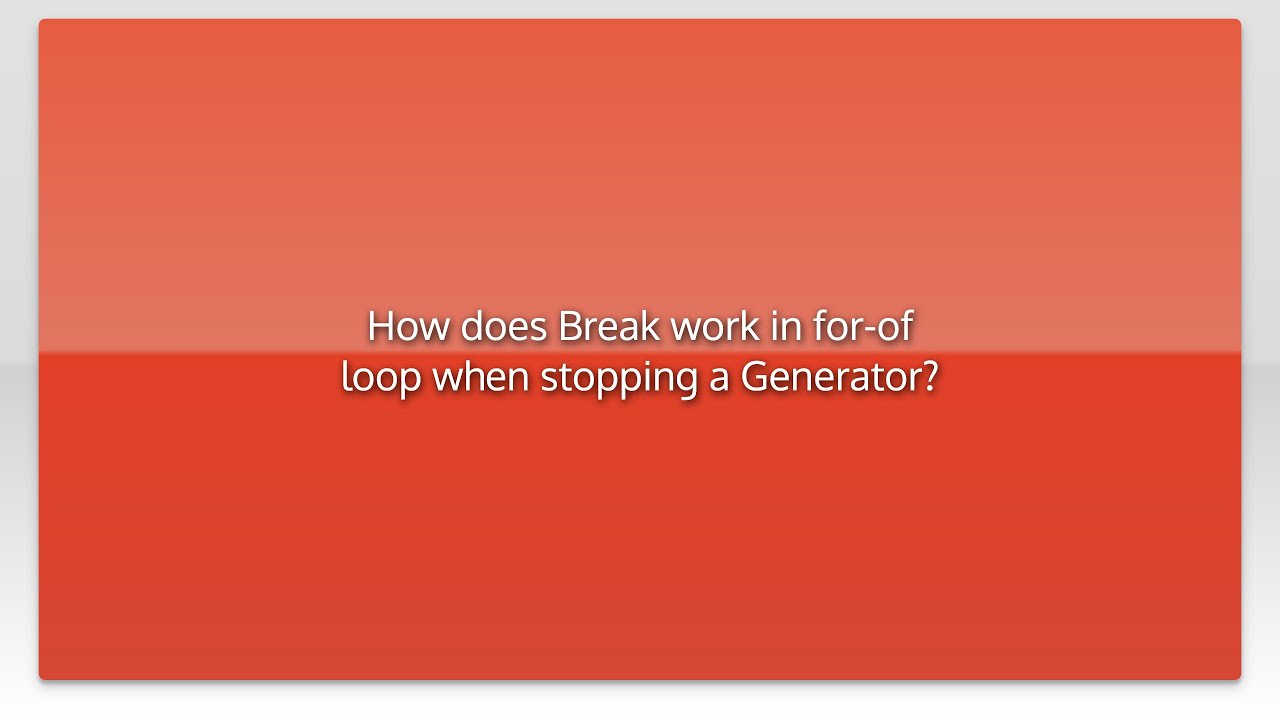 How does Break work in for-of loop when stopping a Generator?